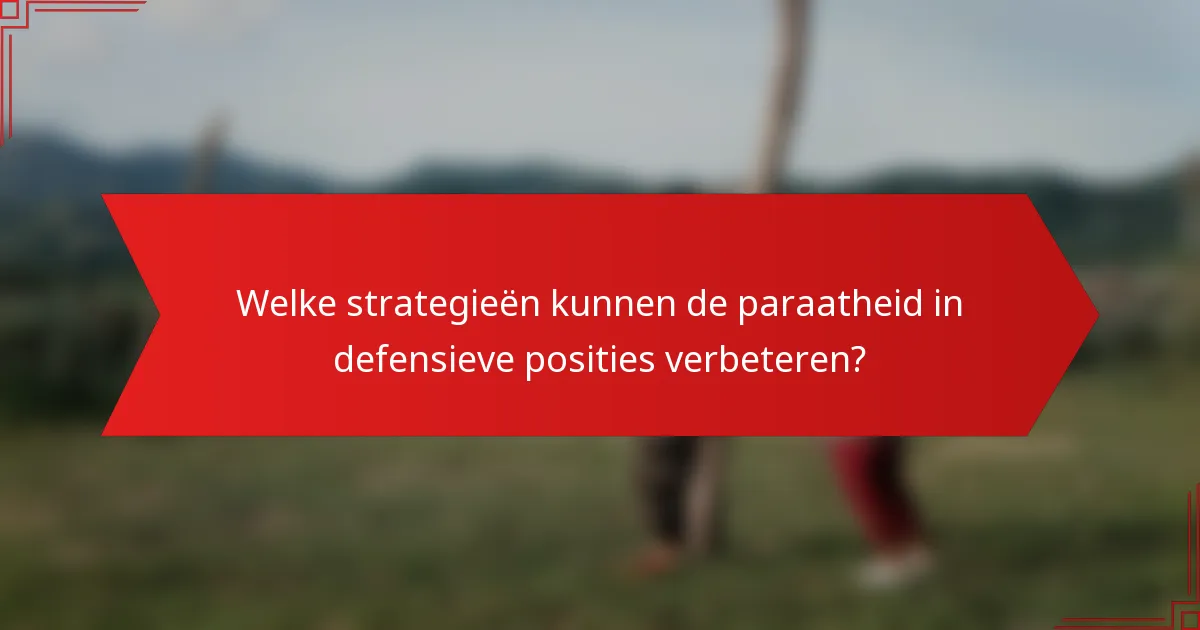 Welke strategieën kunnen de paraatheid in defensieve posities verbeteren?